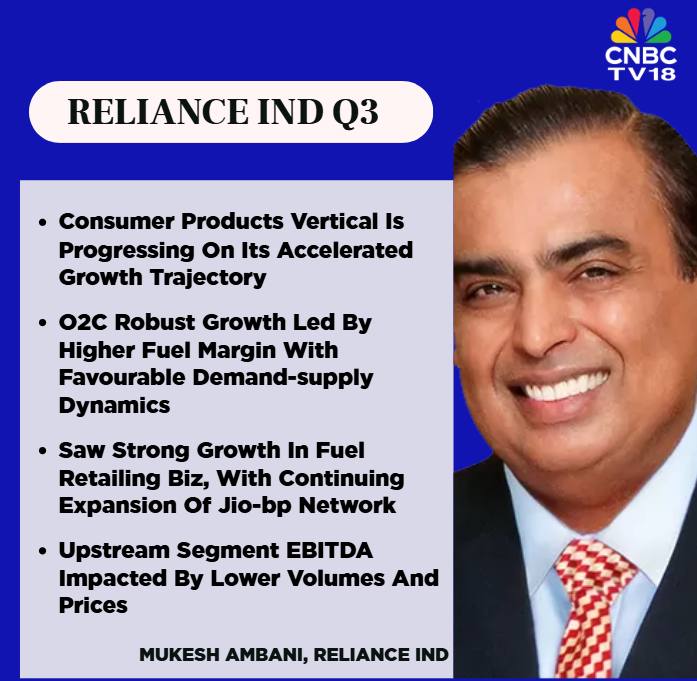 CNBC TV18

RELIANCE IND Q3

• Consumer Products Vertical Is Progressing On Its Accelerated Growth Trajectory
• O2C Robust Growth Led By Higher Fuel Margin With Favourable Demand-supply Dynamics
• Saw Strong Growth In Fuel Retailing Biz, With Continuing Expansion Of Jio-bp Network
• Upstream Segment EBITDA Impacted By Lower Volumes And Prices

MUKESH AMBANI, RELIANCE IND